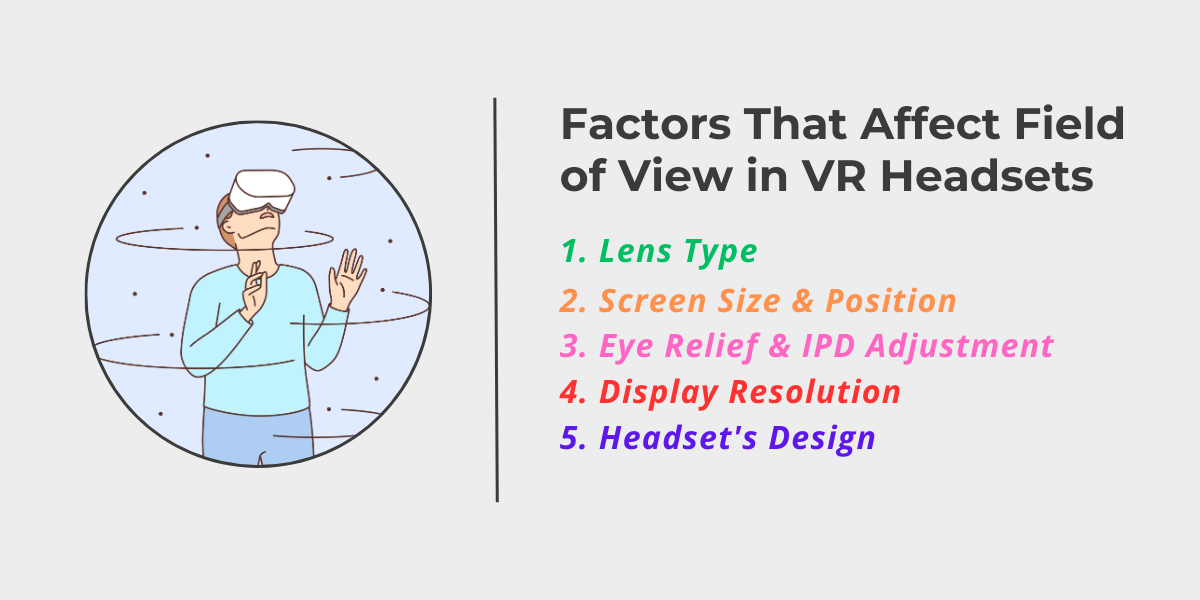 Factors That Affect Field of View in VR Headsets

1. Lens Type
2. Screen Size & Position
3. Eye Relief & IPD Adjustment
4. Display Resolution
5. Headset's Design